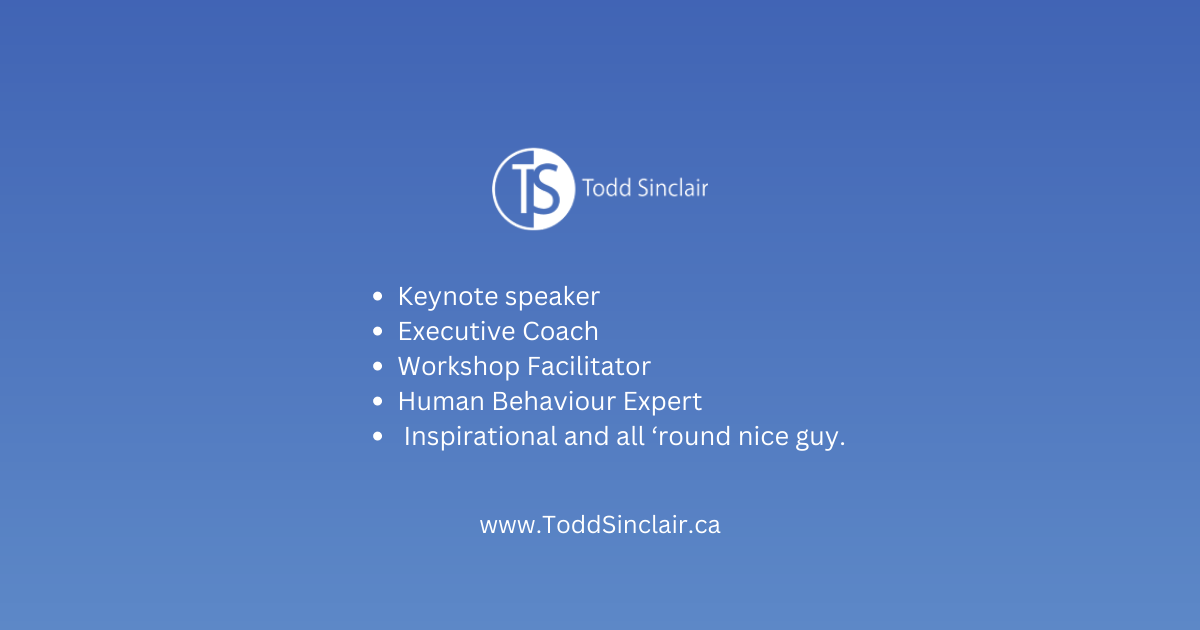 TS Todd Sinclair

- Keynote speaker
- Executive Coach
- Workshop Facilitator
- Human Behaviour Expert
- Inspirational and all ‘round nice guy.

www.ToddSinclair.ca